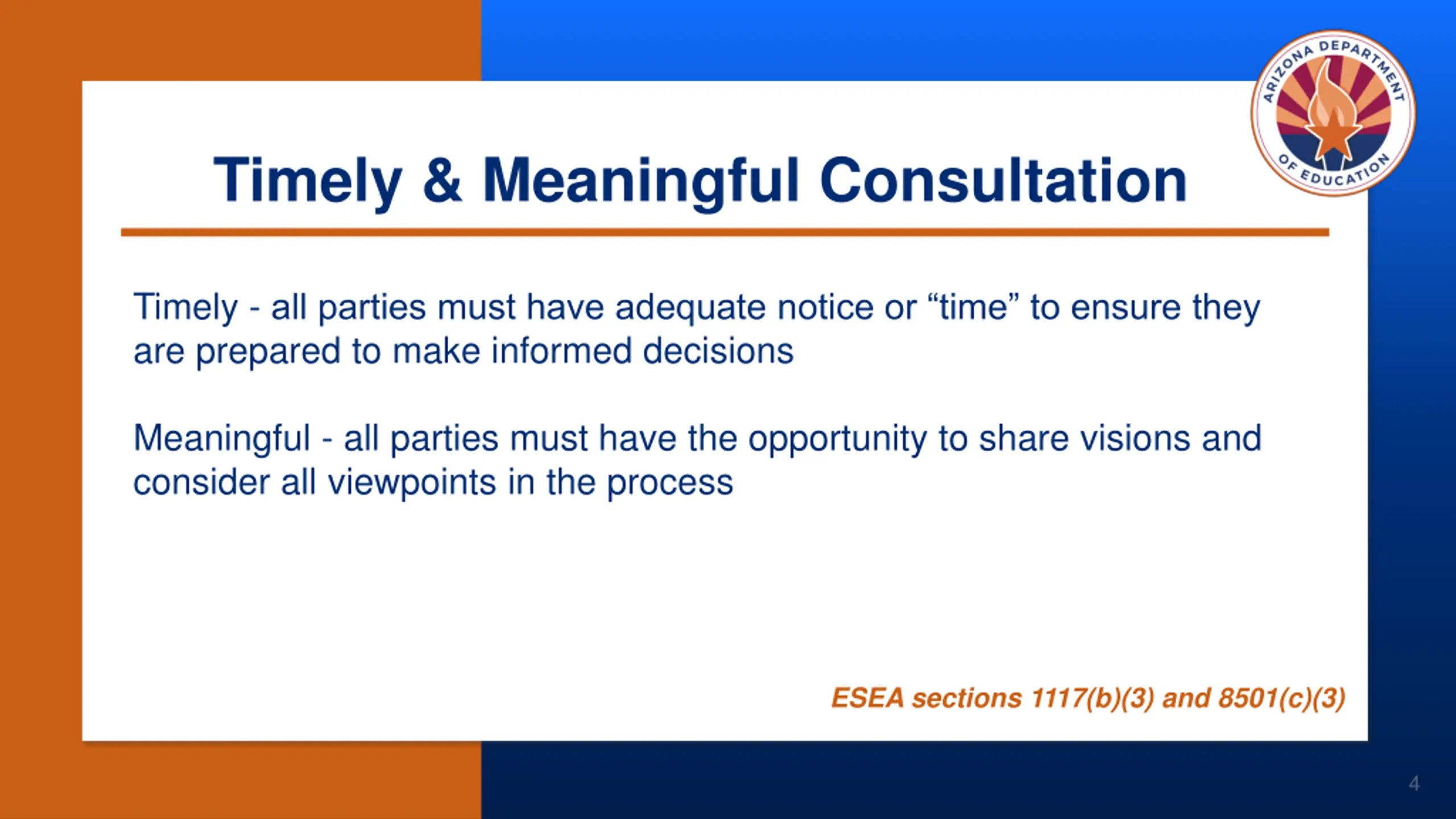 ARIZONA DEPARTMENT OF EDUCATION

Timely & Meaningful Consultation

Timely - all parties must have adequate notice or “time” to ensure they are prepared to make informed decisions

Meaningful - all parties must have the opportunity to share visions and consider all viewpoints in the process

ESEA sections 1117(b)(3) and 8501(c)(3)

4